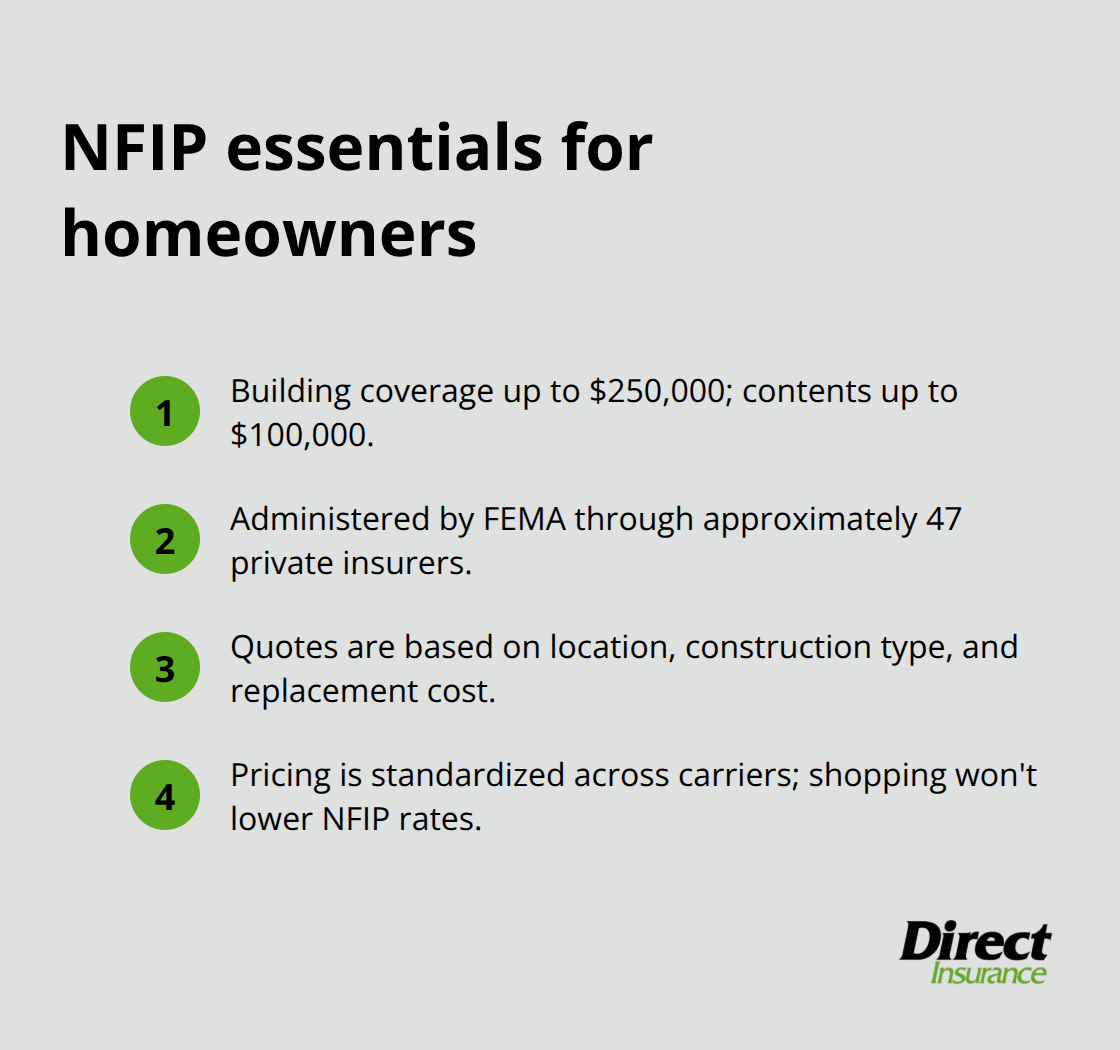 NFIP essentials for homeowners

1 Building coverage up to \$250,000; contents up to \$100,000.

2 Administered by FEMA through approximately 47 private insurers.

3 Quotes are based on location, construction type, and replacement cost.

4 Pricing is standardized across carriers; shopping won't lower NFIP rates.

Direct Insurance